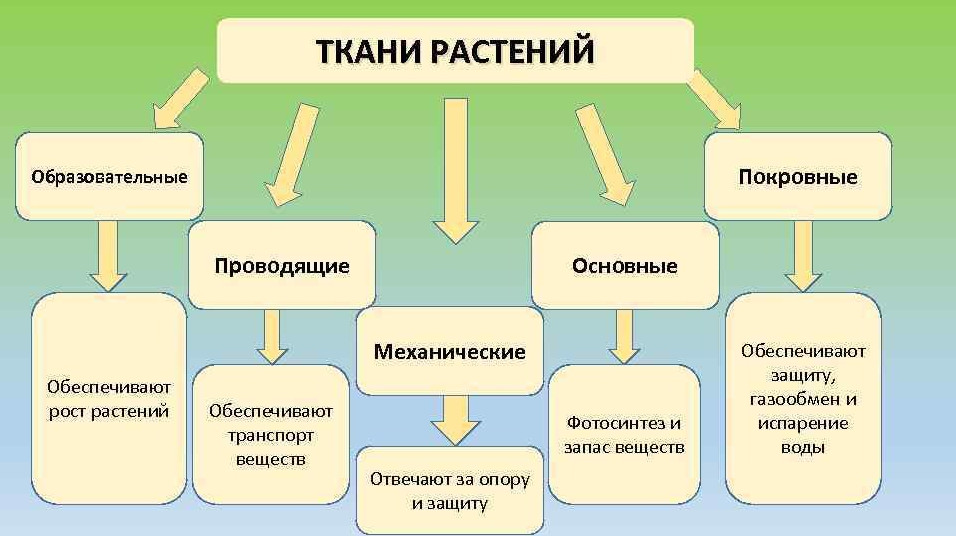 ТКАНИ РАСТЕНИЙ

Образовательные

Обеспечивают рост растений

Проводящие

Обеспечивают транспорт веществ

Механические

Отвечают за опору и защиту

Основные

Фотосинтез и запас веществ

Покровные

Обеспечивают защиту, газообмен и испарение воды